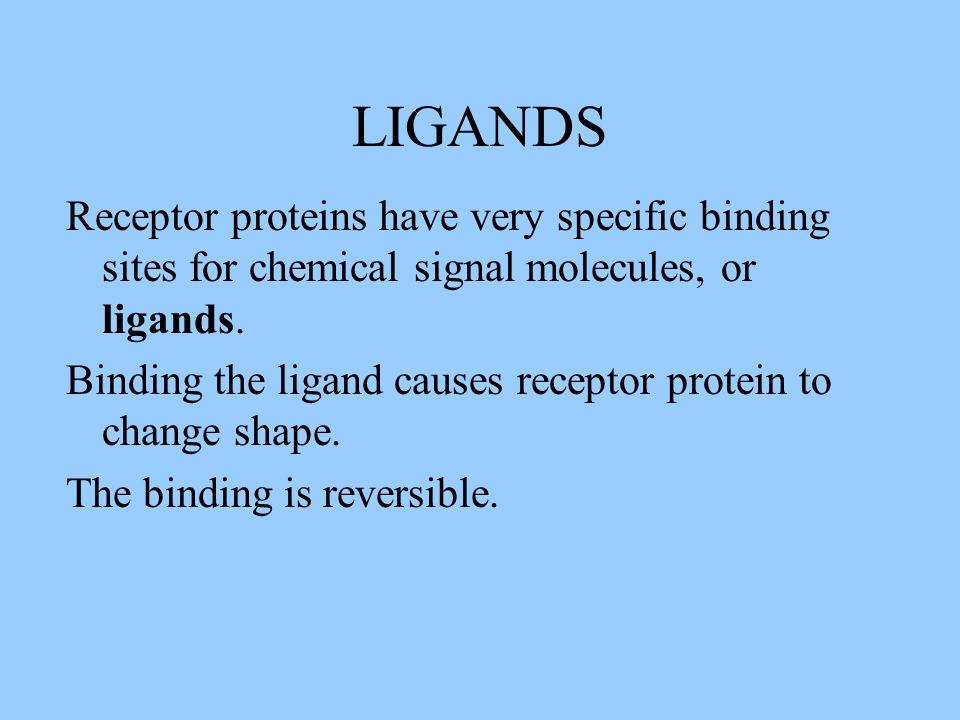 LIGANDS

Receptor proteins have very specific binding sites for chemical signal molecules, or ligands.

Binding the ligand causes receptor protein to change shape.

The binding is reversible.